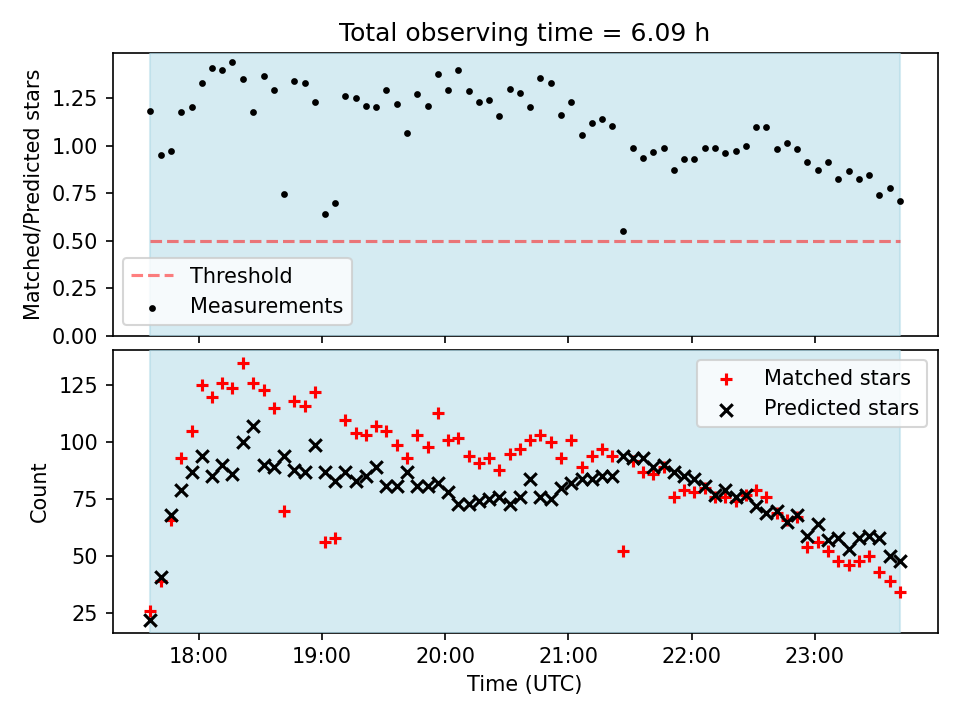 Total observing time = 6.09 h

Matched/Predicted stars

1.25
1.00
0.75
0.50
0.25
0.00

Threshold
Measurements

Count

125
100
75
50
25

Matched stars
Predicted stars

18:00
19:00
20:00
21:00
22:00
23:00

Time (UTC)